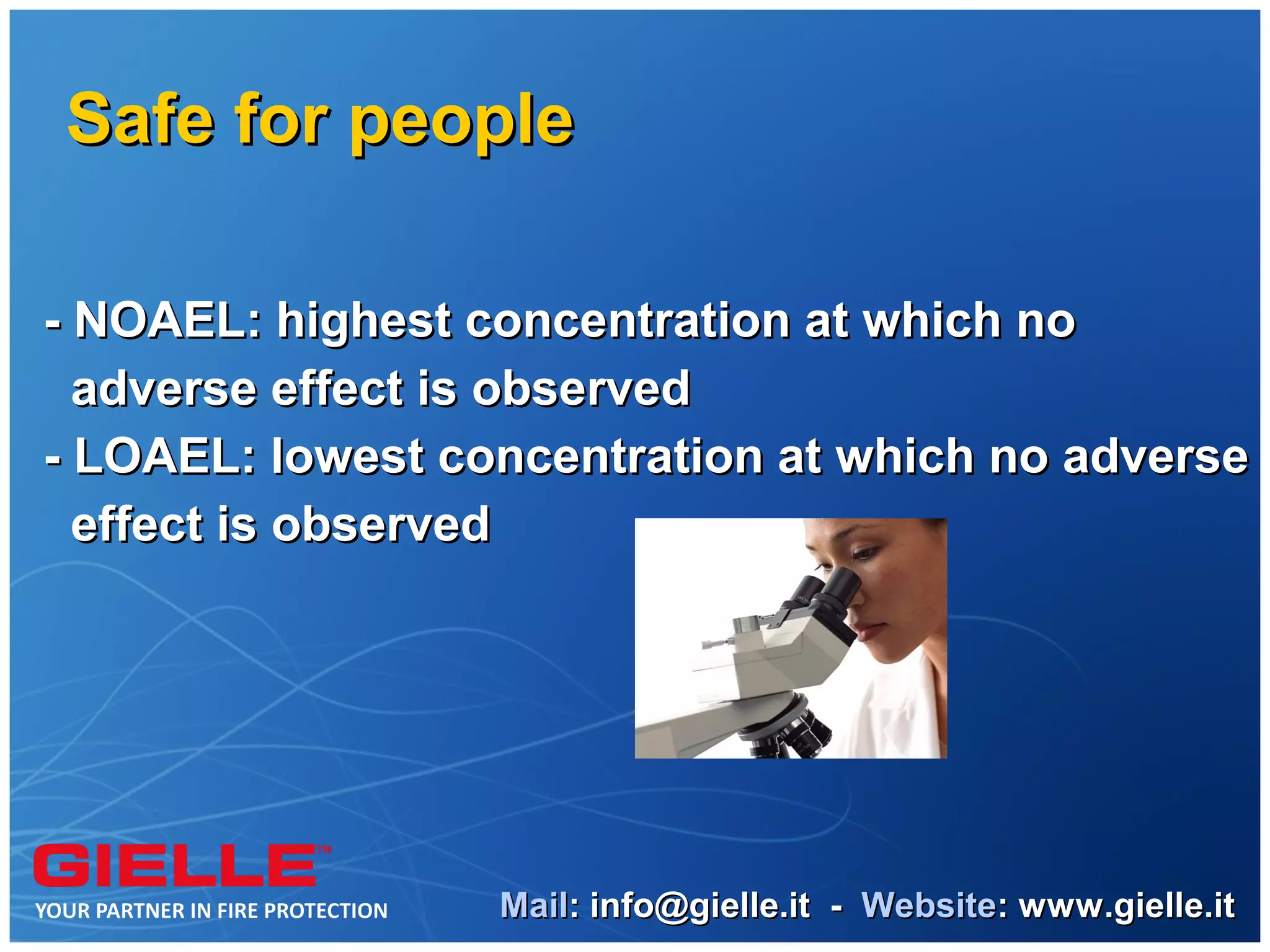 Safe for people

- NOAEL: highest concentration at which no adverse effect is observed
- LOAEL: lowest concentration at which no adverse effect is observed

GIELLE™
YOUR PARTNER IN FIRE PROTECTION

Mail: info@gielle.it - Website: www.gielle.it